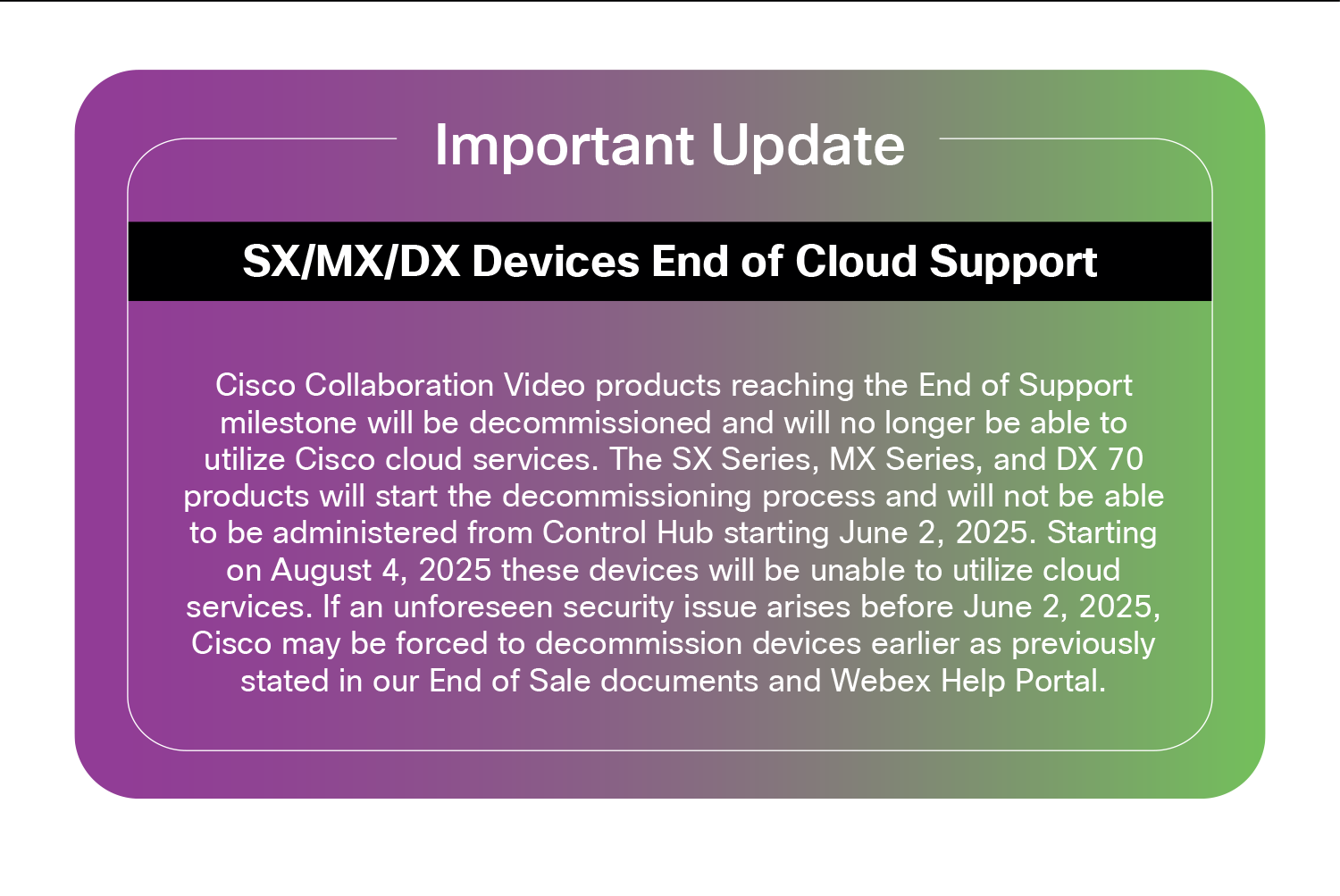 Important Update

SX/MX/DX Devices End of Cloud Support

Cisco Collaboration Video products reaching the End of Support milestone will be decommissioned and will no longer be able to utilize Cisco cloud services. The SX Series, MX Series, and DX 70 products will start the decommissioning process and will not be able to be administered from Control Hub starting June 2, 2025. Starting on August 4, 2025 these devices will be unable to utilize cloud services. If an unforeseen security issue arises before June 2, 2025, Cisco may be forced to decommission devices earlier as previously stated in our End of Sale documents and Webex Help Portal.